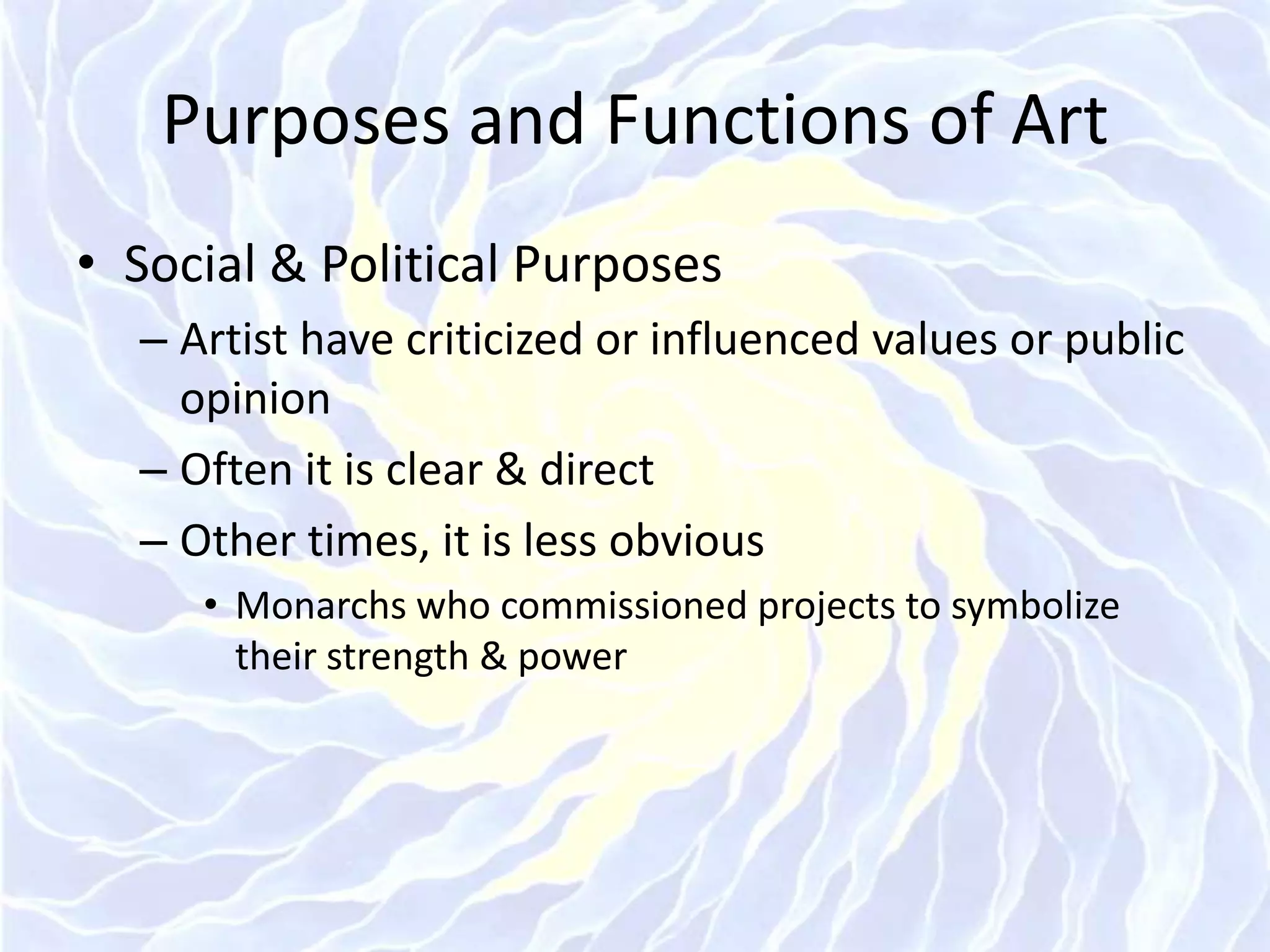 Purposes and Functions of Art

• Social & Political Purposes

– Artist have criticized or influenced values or public opinion

– Often it is clear & direct

– Other times, it is less obvious

• Monarchs who commissioned projects to symbolize their strength & power